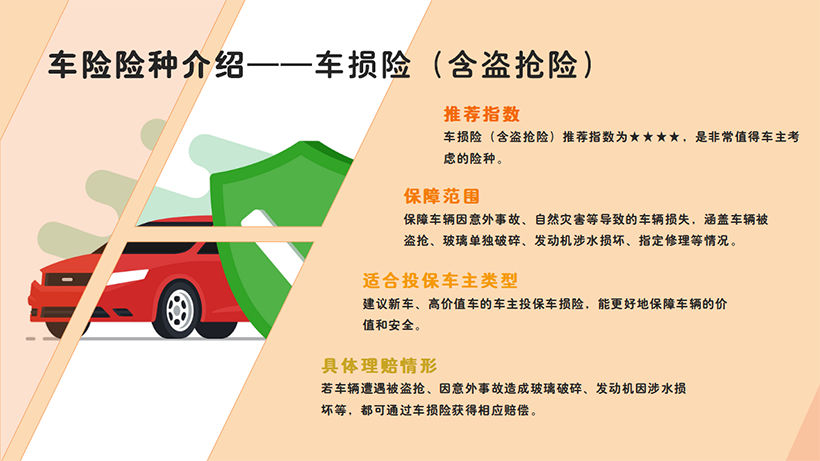 车险险种介绍——车损险（含盗抢险）

推荐指数

车损险（含盗抢险）推荐指数为★★★★，是非常值得车主考虑的险种。

保障范围

保障车辆因意外事故、自然灾害等导致的车辆损失，涵盖车辆被盗抢、玻璃单独破碎、发动机涉水损坏、指定修理等情况。

适合投保车主类型

建议新车、高价值车的车主投保车损险，能更好地保障车辆的价值和安全。

具体理赔情形

若车辆遭遇被盗抢、因意外事故造成玻璃破碎、发动机因涉水损坏等，都可通过车损险获得相应赔偿。